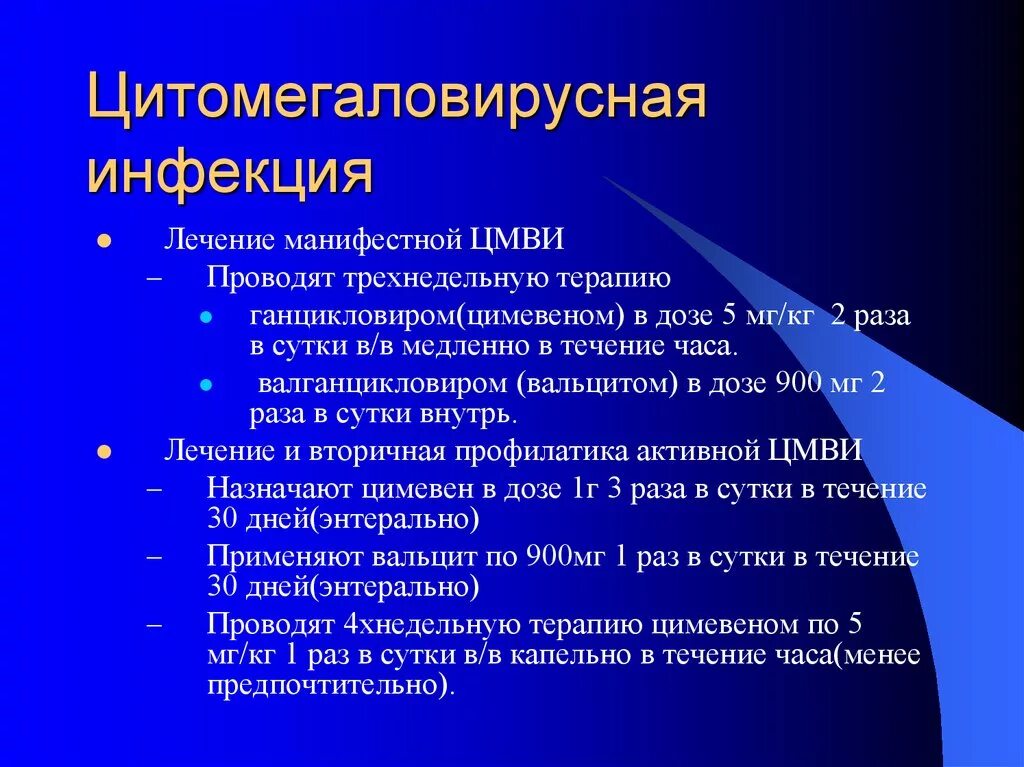 Цитомегаловирусная инфекция

- Лечение манифестной ЦМВИ
  – Проводят трехнедельную терапию
    - ганцикловиром(цимевеном) в дозе 5 мг/кг 2 раза в сутки в/в медленно в течение часа.
    - валганцикловиром (вальцитом) в дозе 900 мг 2 раза в сутки внутрь.
- Лечение и вторичная профилатика активной ЦМВИ
  – Назначают цимевен в дозе 1г 3 раза в сутки в течение 30 дней(энтерально)
  – Применяют вальцит по 900мг 1 раз в сутки в течение 30 дней(энтерально)
  – Проводят 4хнедельную терапию цимевеном по 5 мг/кг 1 раз в сутки в/в капельно в течение часа(менее предпочтительно).